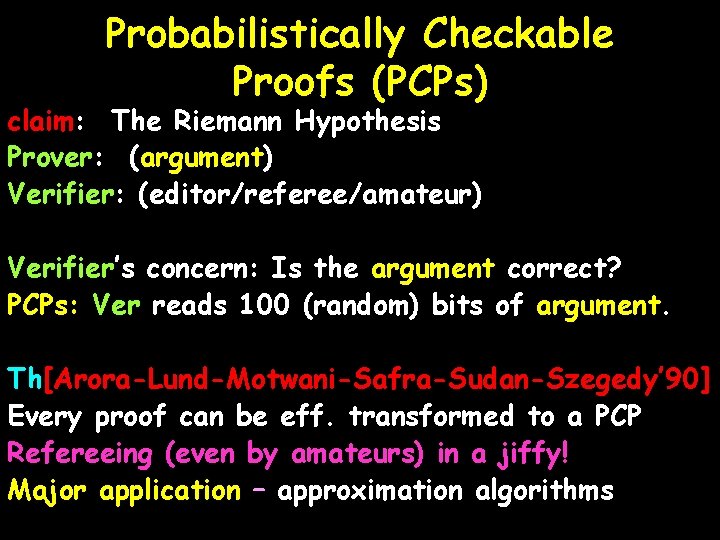 Probabilistically Checkable Proofs (PCPs)

claim: The Riemann Hypothesis
Prover: (argument)
Verifier: (editor/referee/amateur)

Verifier's concern: Is the argument correct?
PCPs: Ver reads 100 (random) bits of argument.

Th[Arora-Lund-Motwani-Safra-Sudan-Szegedy'90]
Every proof can be eff. transformed to a PCP
Refereeing (even by amateurs) in a jiffy!
Major application – approximation algorithms